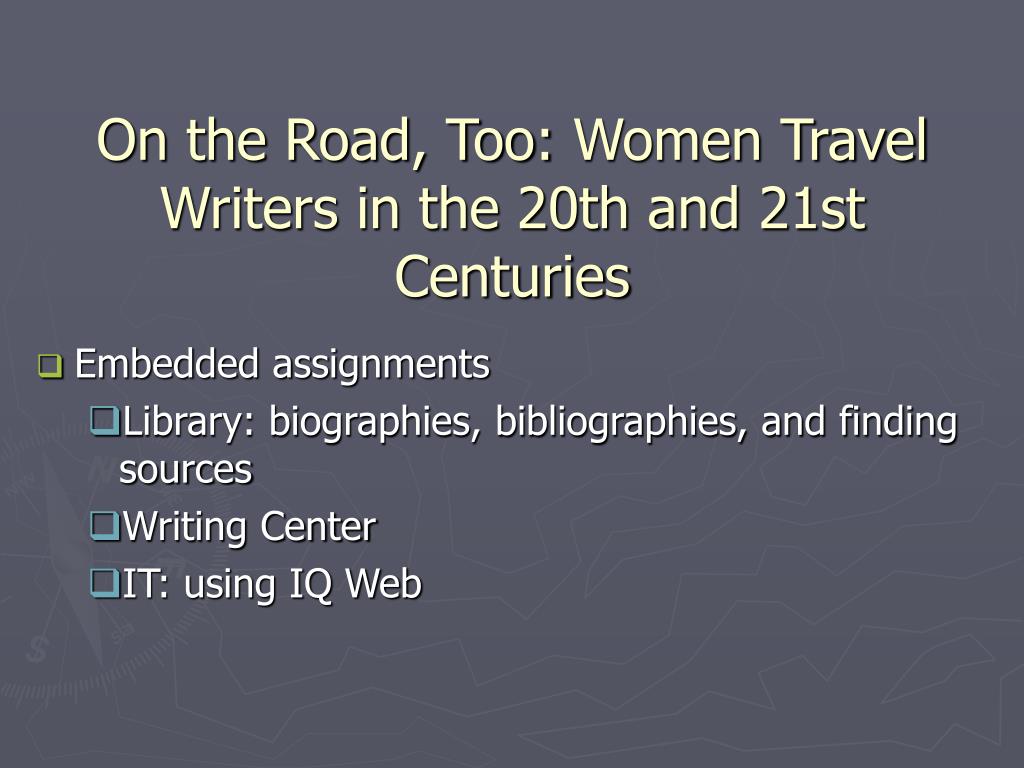 On the Road, Too: Women Travel Writers in the 20th and 21st Centuries

Embedded assignments

Library: biographies, bibliographies, and finding sources

Writing Center

IT: using IQ Web